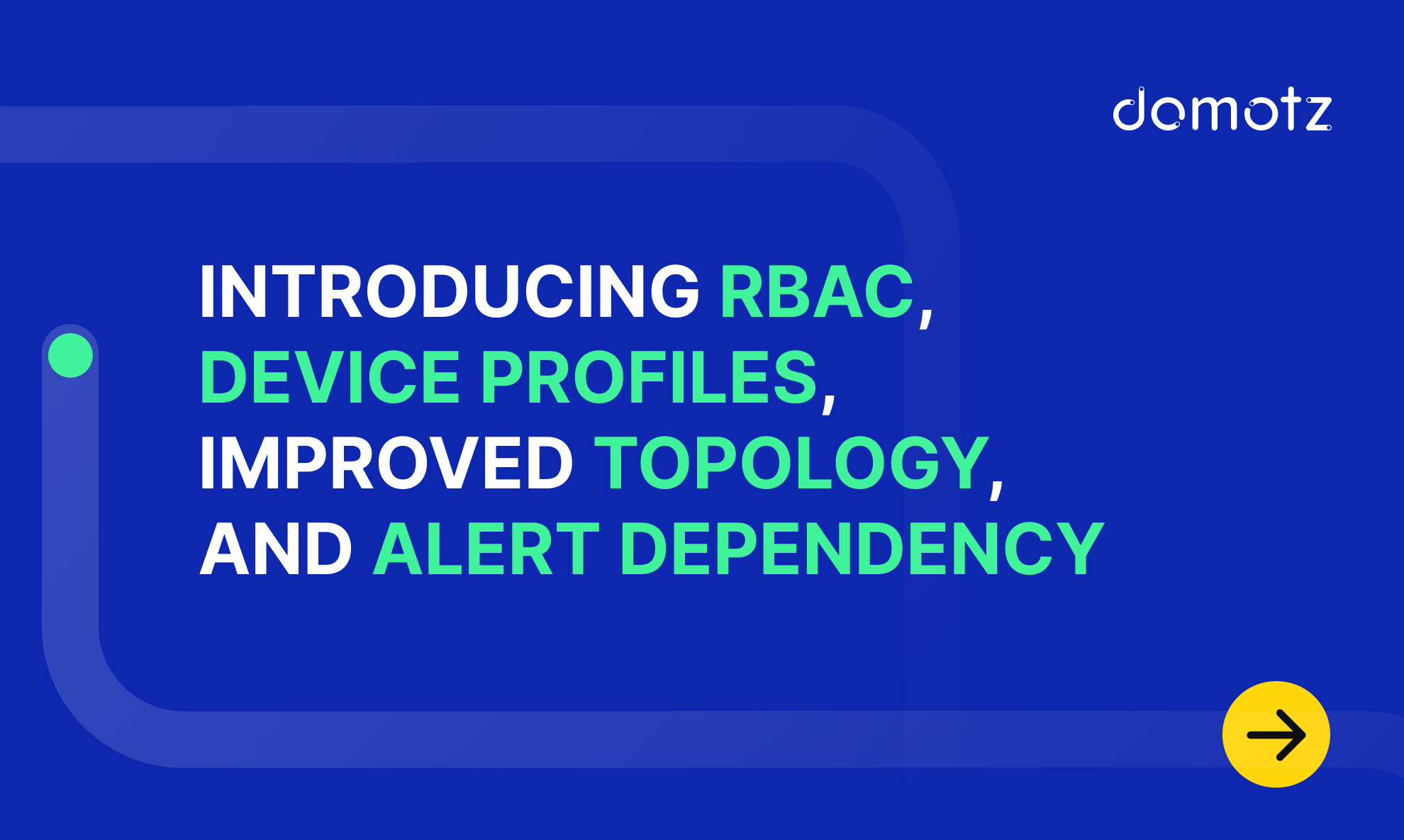 domotz

INTRODUCING RBAC, DEVICE PROFILES, IMPROVED TOPOLOGY, AND ALERT DEPENDENCY